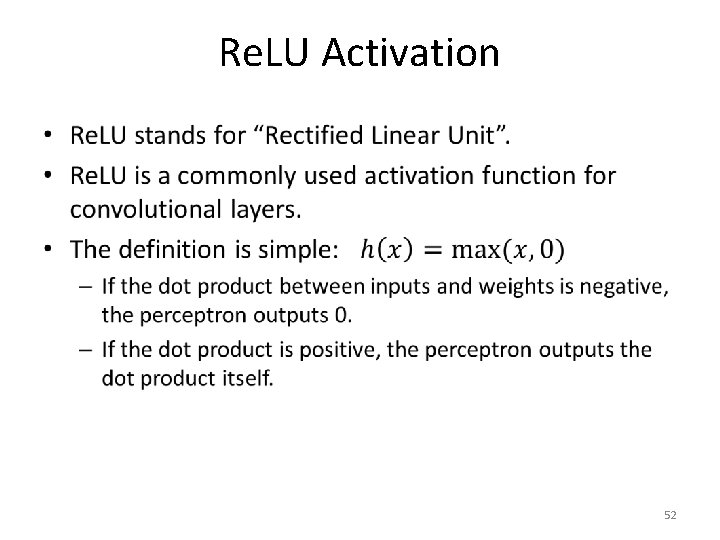 ReLU Activation

• ReLU stands for “Rectified Linear Unit”.

• ReLU is a commonly used activation function for convolutional layers.

• The definition is simple: $h(x) = \max(x, 0)$

– If the dot product between inputs and weights is negative, the perceptron outputs 0.

– If the dot product is positive, the perceptron outputs the dot product itself.

52